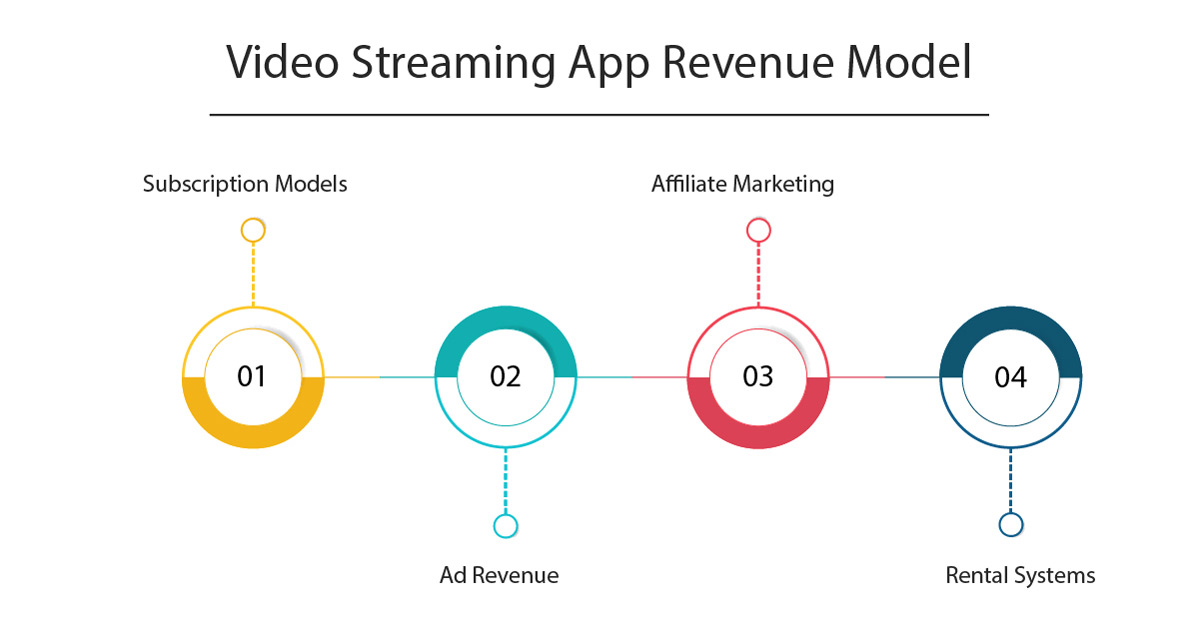 Video Streaming App Revenue Model

Subscription Models

Affiliate Marketing

01

02

03

04

Ad Revenue

Rental Systems